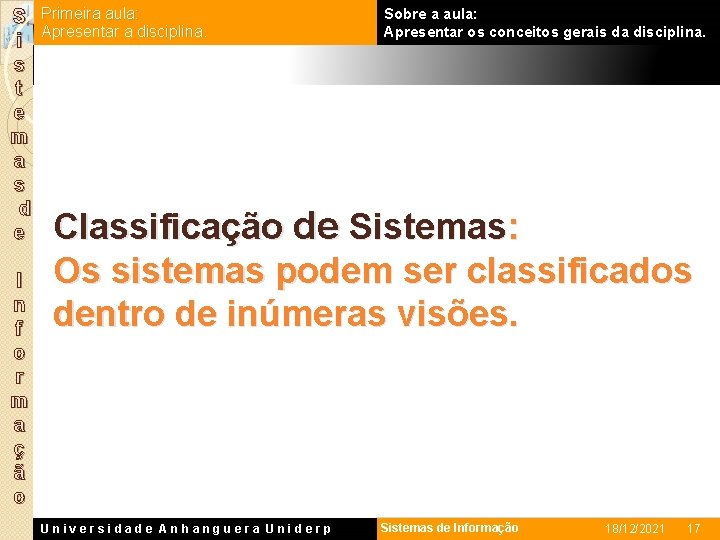 Sistemas de Informação

Primeira aula:
Apresentar a disciplina.

Sobre a aula:
Apresentar os conceitos gerais da disciplina.

Classificação de Sistemas:
Os sistemas podem ser classificados dentro de inúmeras visões.

Universidade Anhanguera Uniderp

Sistemas de Informação

18/12/2021

17